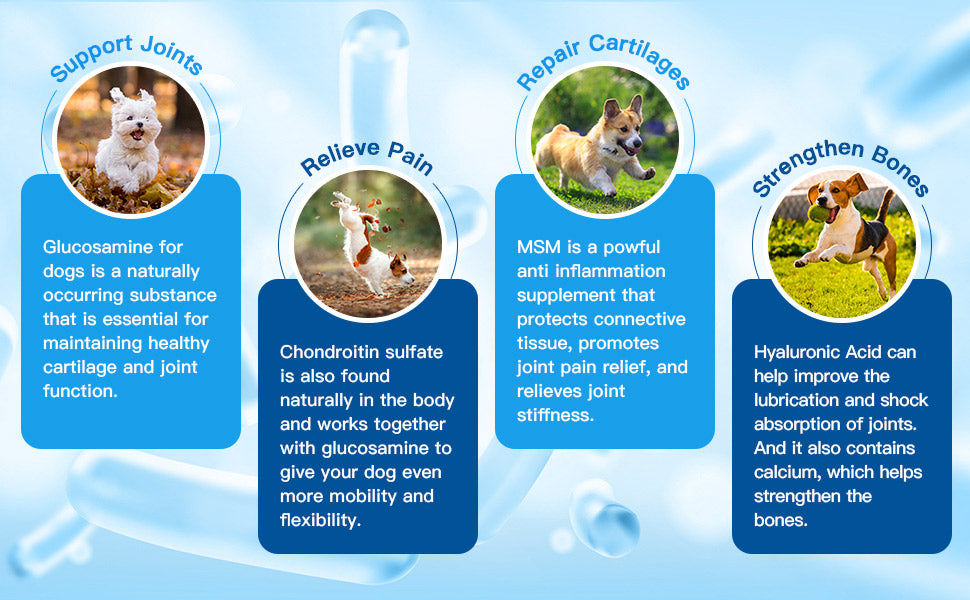 Support Joints

Glucosamine for dogs is a naturally occurring substance that is essential for maintaining healthy cartilage and joint function.

Relieve Pain

Chondroitin sulfate is also found naturally in the body and works together with glucosamine to give your dog even more mobility and flexibility.

Repair Cartilages

MSM is a powful anti inflammation supplement that protects connective tissue, promotes joint pain relief, and relieves joint stiffness.

Strengthen Bones

Hyaluronic Acid can help improve the lubrication and shock absorption of joints. And it also contains calcium, which helps strengthen the bones.